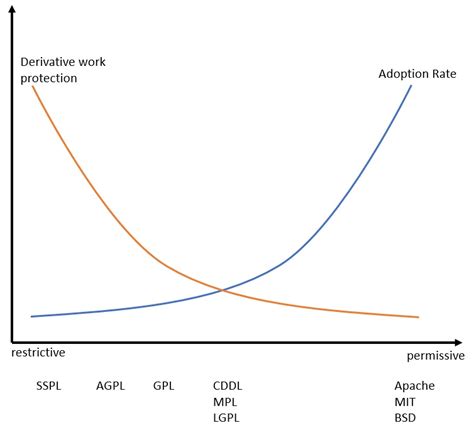 Derivative work protection

Adoption Rate

restrictive

permissive

SSPL

AGPL

GPL

CDDL
MPL
LGPL

Apache
MIT
BSD